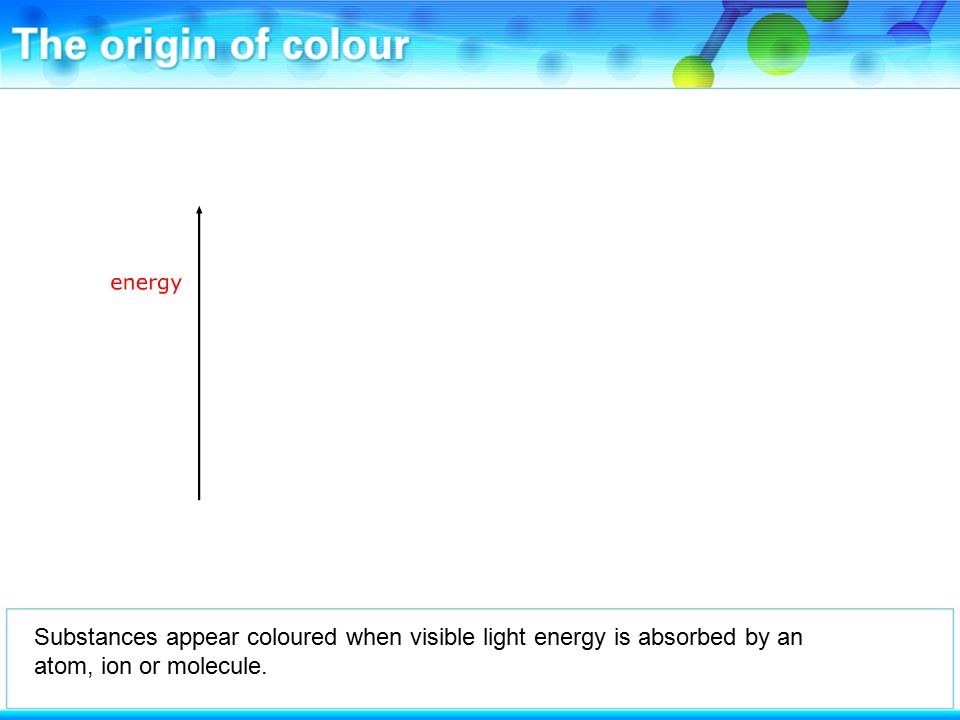 The origin of colour

energy

Substances appear coloured when visible light energy is absorbed by an atom, ion or molecule.